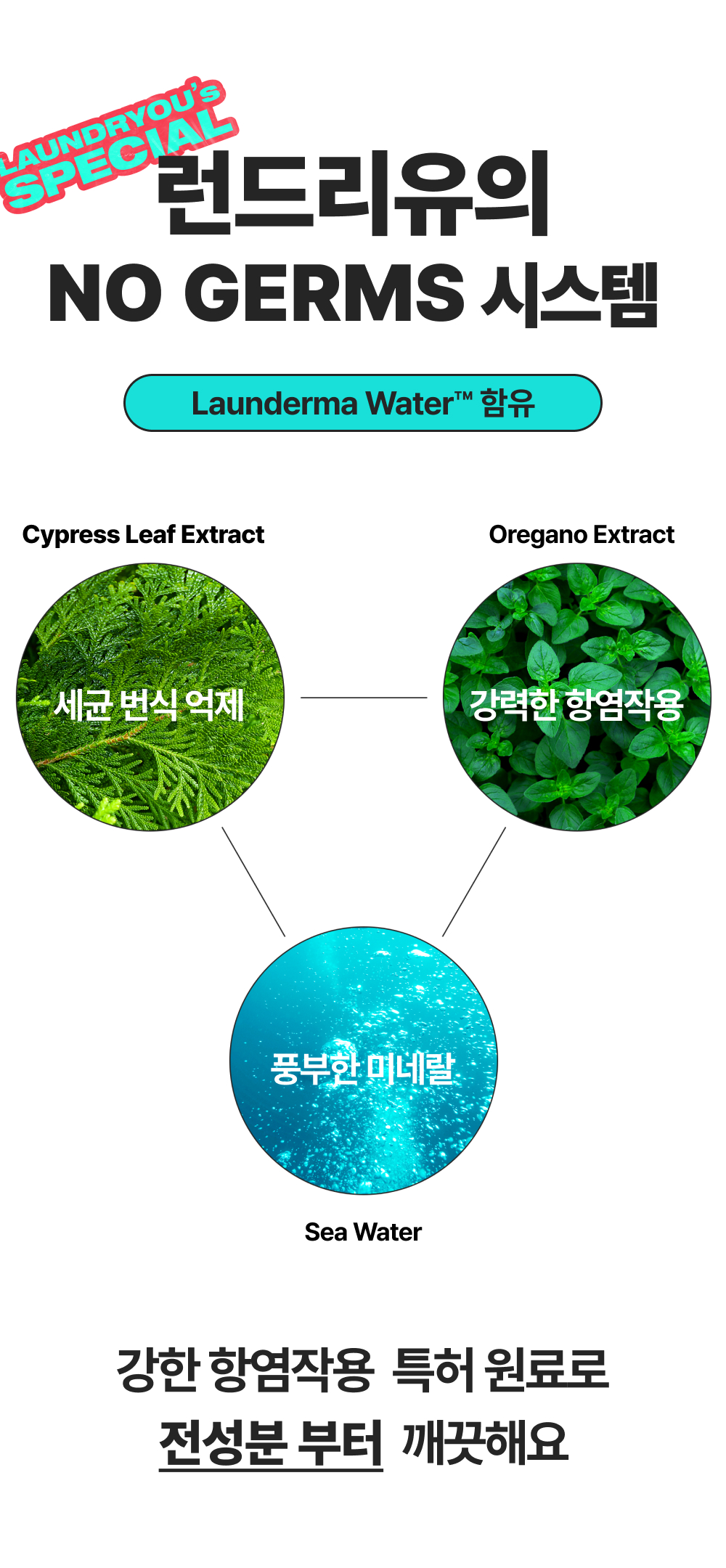 LAUNDRYOU's SPECIAL

런드리유의
NO GERMS 시스템

Launderma Water™ 함유

Cypress Leaf Extract

세균 번식 억제

Oregano Extract

강력한 항염작용

풍부한 미네랄

Sea Water

강한 항염작용 특허 원료로
전성분 부터 깨끗해요